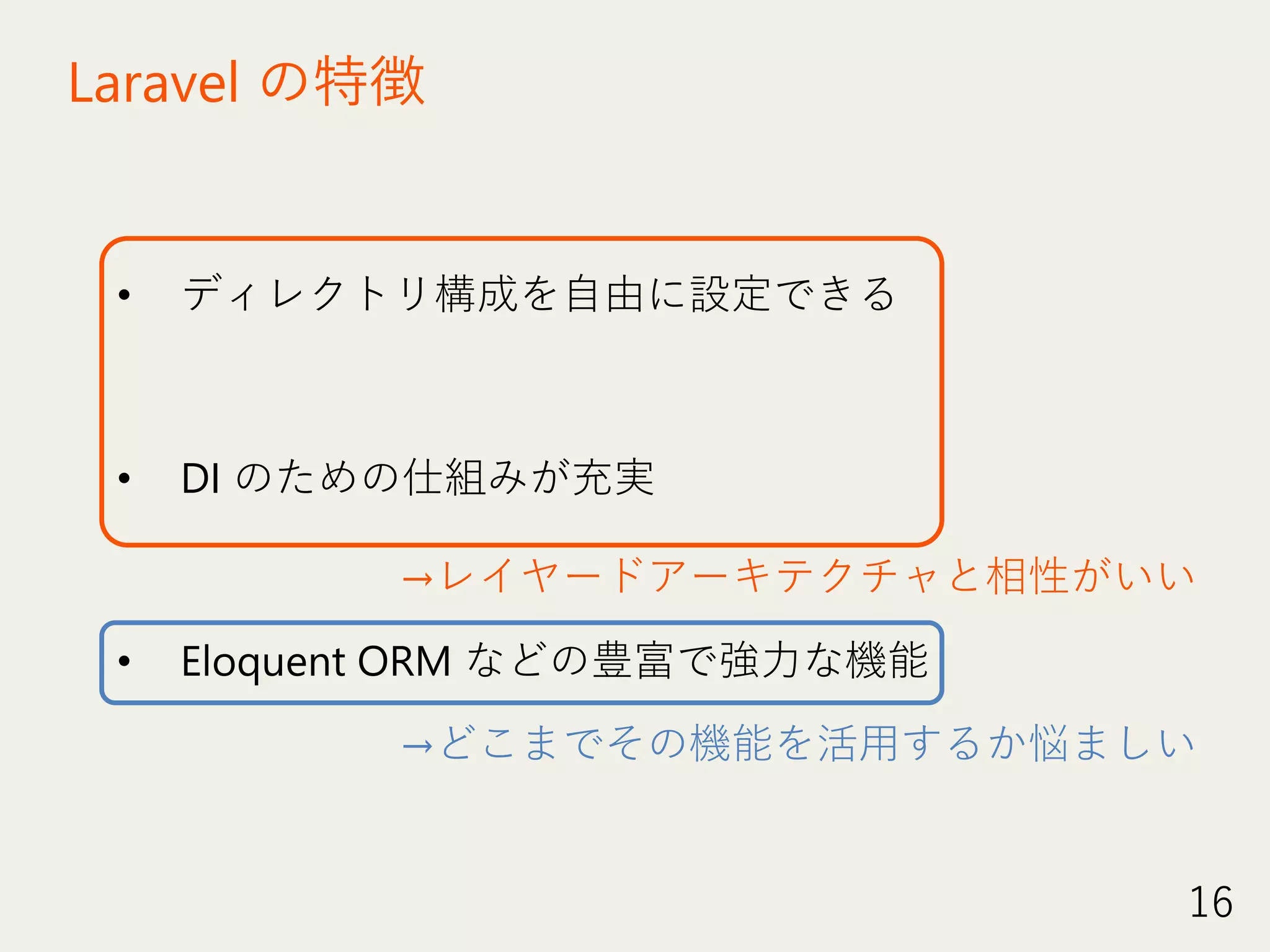 Laravel の特徴

• ディレクトリ構成を自由に設定できる

• DI のための仕組みが充実

→レイヤードアーキテクチャと相性がいい

• Eloquent ORM などの豊富で強力な機能

→どこまでその機能を活用するか悩ましい

16